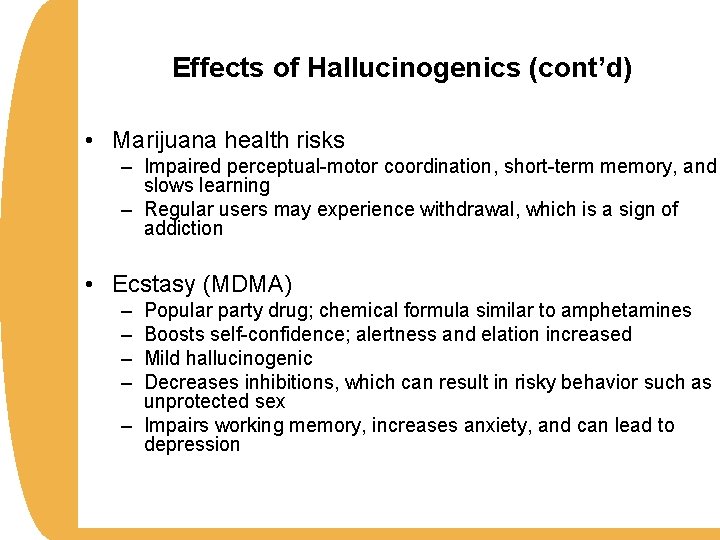 Effects of Hallucinogenics (cont'd)

• Marijuana health risks
– Impaired perceptual-motor coordination, short-term memory, and slows learning
– Regular users may experience withdrawal, which is a sign of addiction

• Ecstasy (MDMA)
– Popular party drug; chemical formula similar to amphetamines
– Boosts self-confidence; alertness and elation increased
– Mild hallucinogenic
– Decreases inhibitions, which can result in risky behavior such as unprotected sex
– Impairs working memory, increases anxiety, and can lead to depression